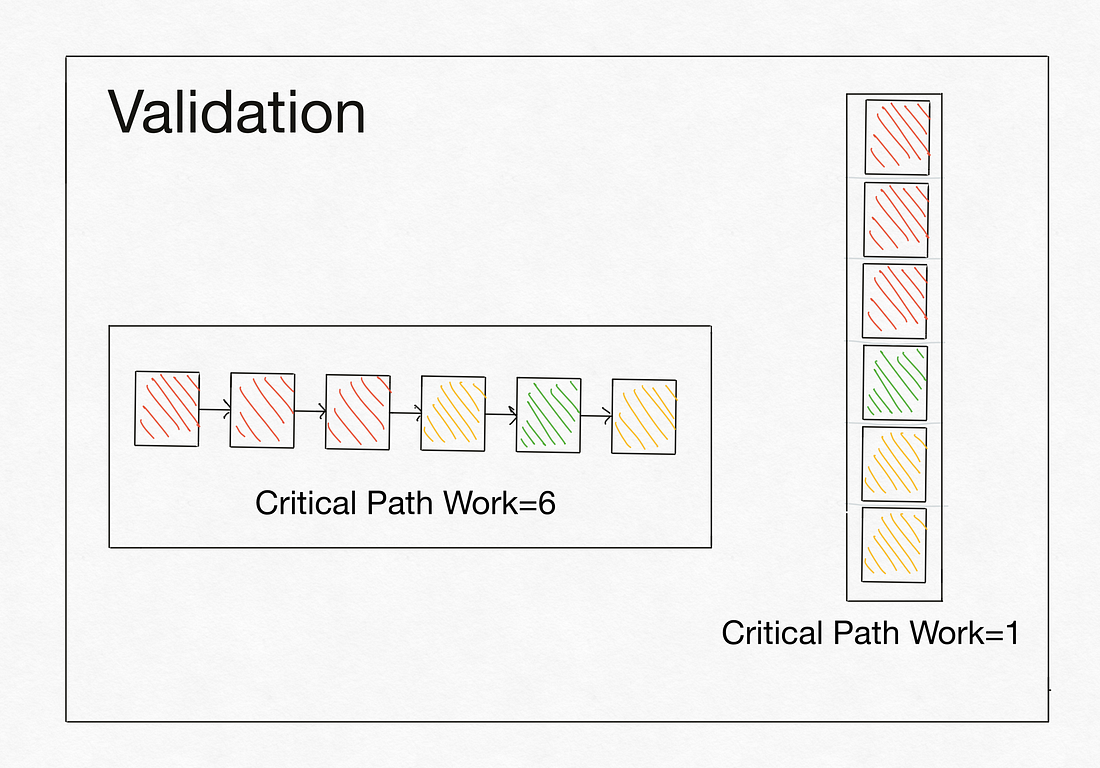 Validation

Critical Path Work=6

Critical Path Work=1